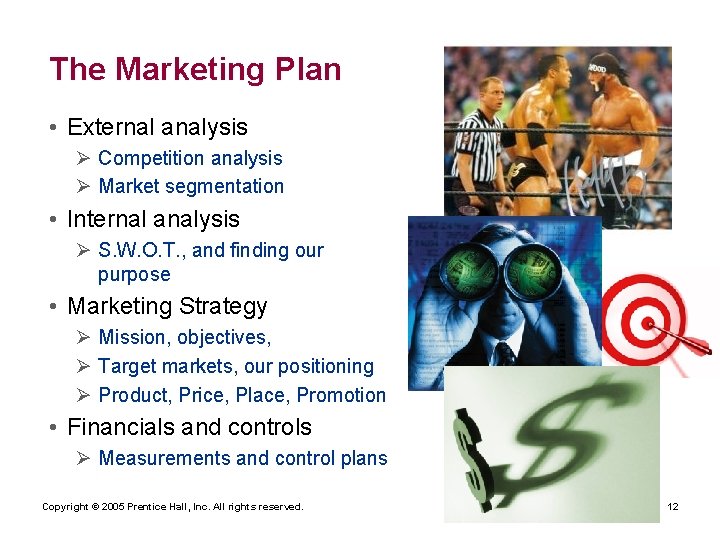 The Marketing Plan

• External analysis
  ➢ Competition analysis
  ➢ Market segmentation
• Internal analysis
  ➢ S.W.O.T., and finding our purpose
• Marketing Strategy
  ➢ Mission, objectives,
  ➢ Target markets, our positioning
  ➢ Product, Price, Place, Promotion
• Financials and controls
  ➢ Measurements and control plans

Copyright © 2005 Prentice Hall, Inc. All rights reserved.

12